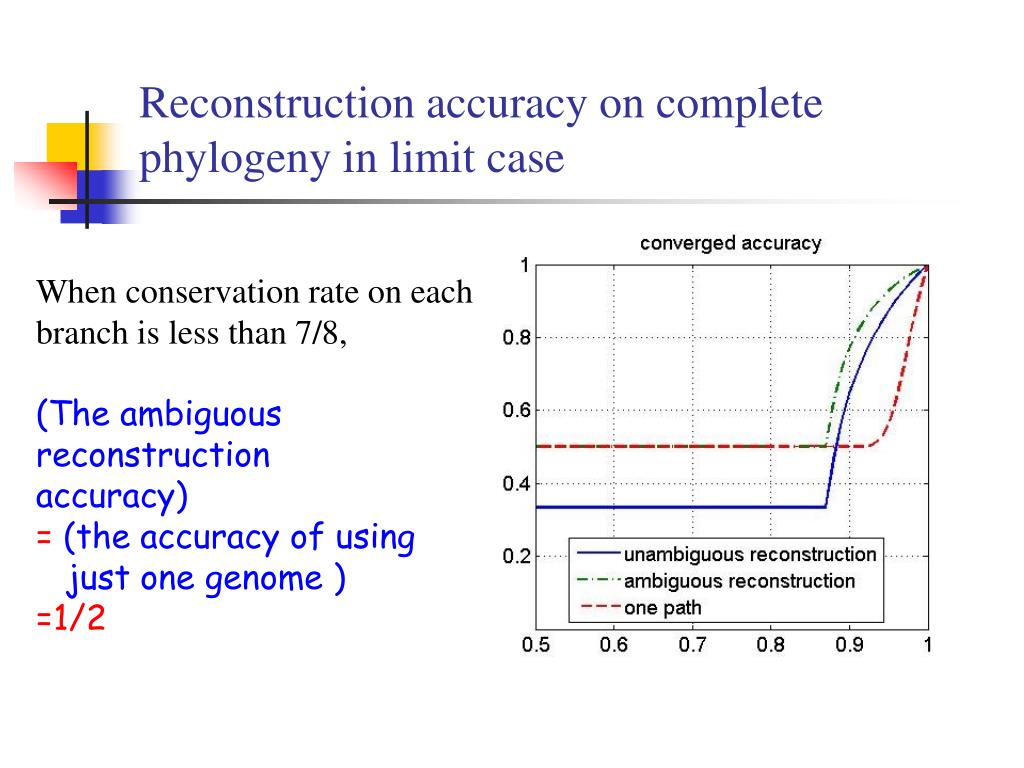 Reconstruction accuracy on complete phylogeny in limit case

When conservation rate on each branch is less than 7/8,

(The ambiguous reconstruction accuracy)
= (the accuracy of using just one genome )
=1/2

converged accuracy

1
0.8
0.6
0.4
0.2

unambiguous reconstruction
ambiguous reconstruction
one path

0.5 0.6 0.7 0.8 0.9 1